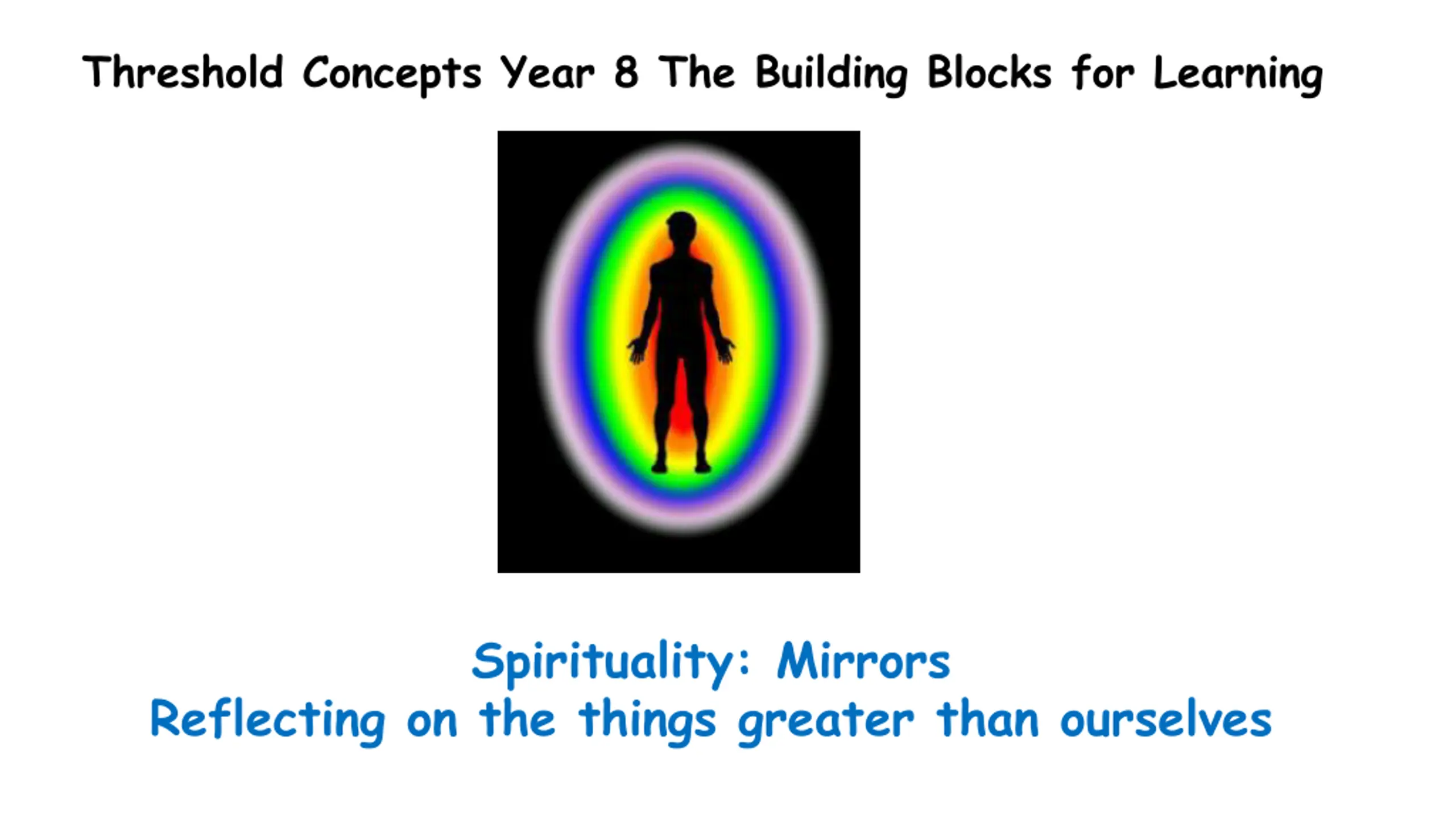 Threshold Concepts Year 8 The Building Blocks for Learning

Spirituality: Mirrors
Reflecting on the things greater than ourselves